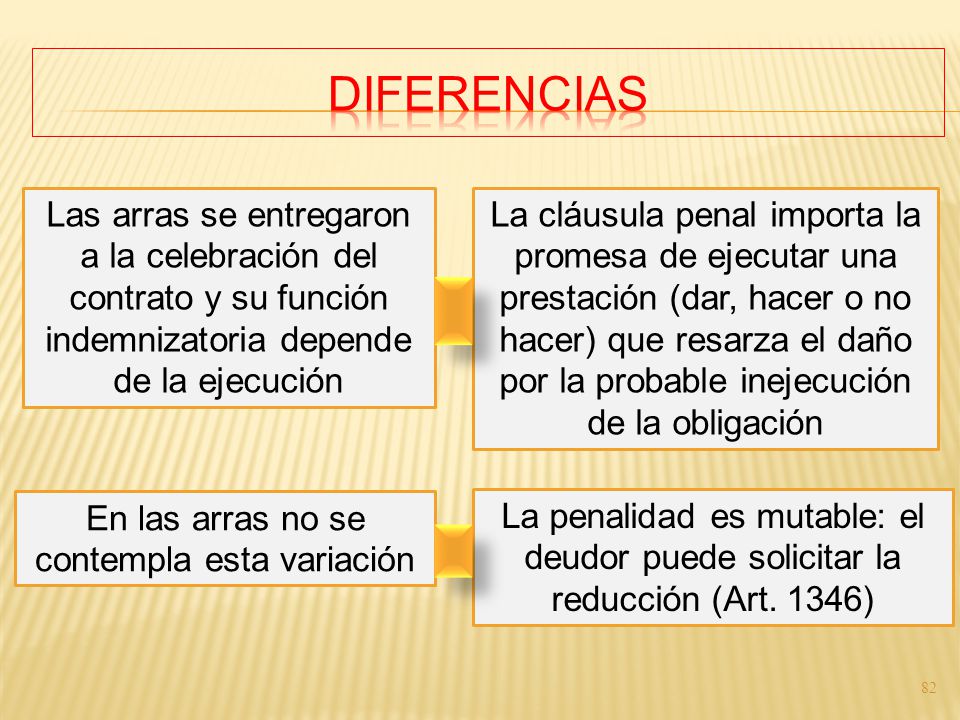 DIFERENCIAS

Las arras se entregaron a la celebración del contrato y su función indemnizatoria depende de la ejecución

La cláusula penal importa la promesa de ejecutar una prestación (dar, hacer o no hacer) que resarza el daño por la probable inejecución de la obligación

En las arras no se contempla esta variación

La penalidad es mutable: el deudor puede solicitar la reducción (Art. 1346)

82